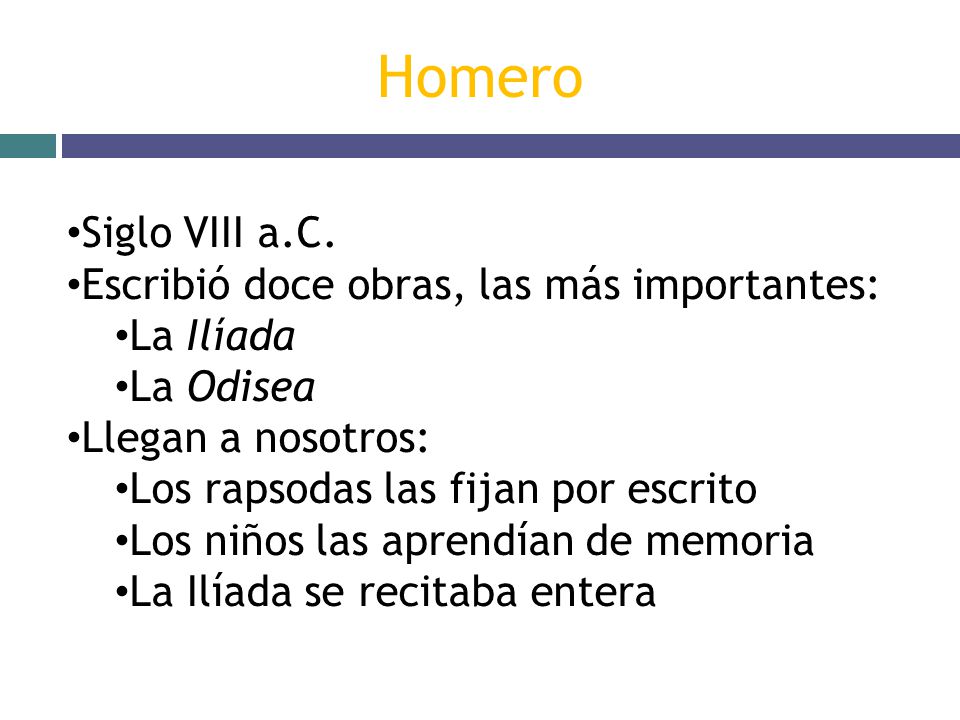 Homero

•Siglo VIII a.C.
•Escribió doce obras, las más importantes:
•La Ilíada
•La Odisea
•Llegan a nosotros:
•Los rapsodas las fijan por escrito
•Los niños las aprendían de memoria
•La Ilíada se recitaba entera